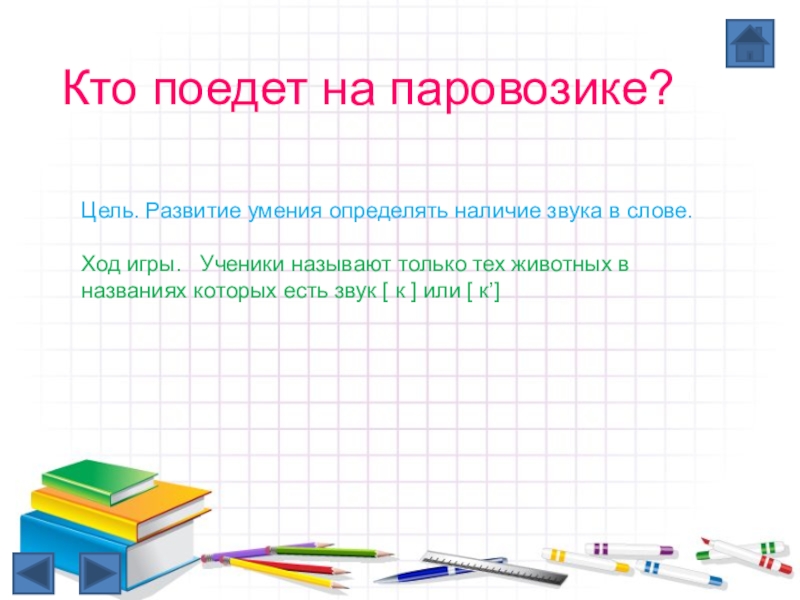 Кто поедет на паровозике?

Цель. Развитие умения определять наличие звука в слове.

Ход игры. Ученики называют только тех животных в названиях которых есть звук [ к ] или [ к’]